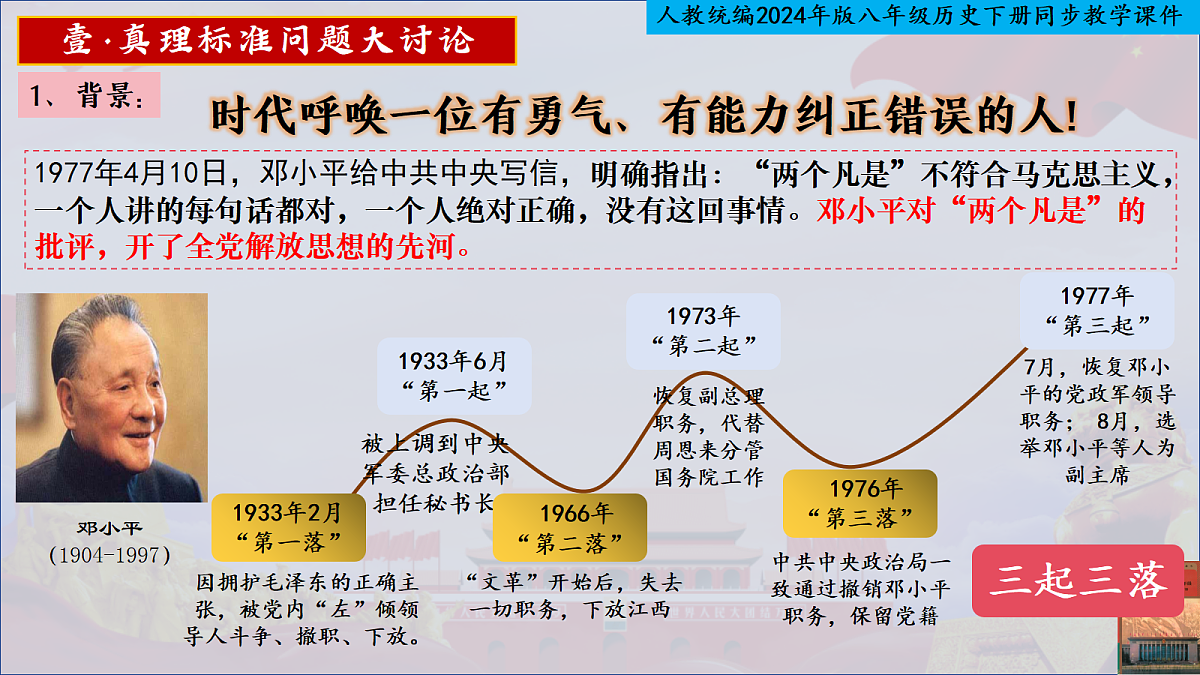 壹·真理标准问题大讨论

人教统编2024年版八年级历史下册同步教学课件

1、背景：

时代呼唤一位有勇气、有能力纠正错误的人！

1977年4月10日，邓小平给中共中央写信，明确指出：“两个凡是”不符合马克思主义，一个人讲的每句话都对，一个人绝对正确，没有这回事情。邓小平对“两个凡是”的批评，开了全党解放思想的先河。

邓小平
(1904-1997)

1933年2月
“第一落”

因拥护毛泽东的正确主张，被党内“左”倾领导人斗争、撤职、下放。

1933年6月
“第一起”

被上调到中央军委总政治部担任秘书长

1966年
“第二落”

“文革”开始后，失去一切职务，下放江西

1973年
“第二起”

恢复副总理职务，代替周恩来分管国务院工作

1976年
“第三落”

中共中央政治局一致通过撤销邓小平职务，保留党籍

1977年
“第三起”

7月，恢复邓小平的党政军领导职务；8月，选举邓小平等人为副主席

三起三落